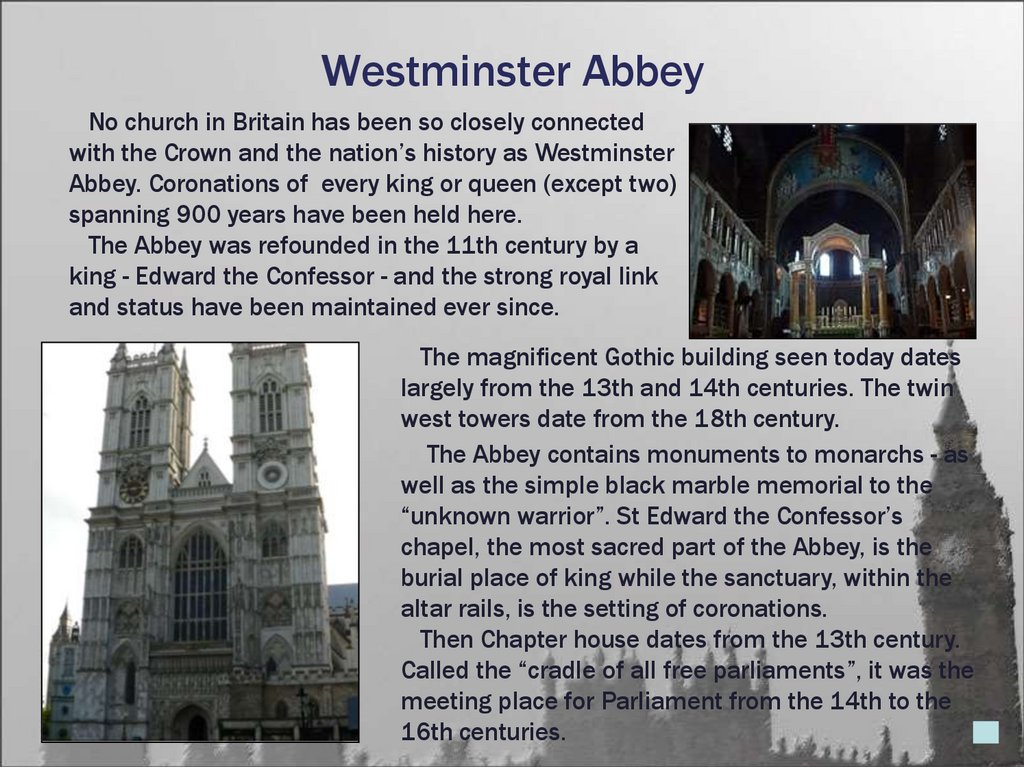 Westminster Abbey

No church in Britain has been so closely connected with the Crown and the nation's history as Westminster Abbey. Coronations of every king or queen (except two) spanning 900 years have been held here.

The Abbey was refounded in the 11th century by a king - Edward the Confessor - and the strong royal link and status have been maintained ever since.

The magnificent Gothic building seen today dates largely from the 13th and 14th centuries. The twin west towers date from the 18th century.

The Abbey contains monuments to monarchs - as well as the simple black marble memorial to the "unknown warrior". St Edward the Confessor's chapel, the most sacred part of the Abbey, is the burial place of king while the sanctuary, within the altar rails, is the setting of coronations.

Then Chapter house dates from the 13th century. Called the "cradle of all free parliaments", it was the meeting place for Parliament from the 14th to the 16th centuries.